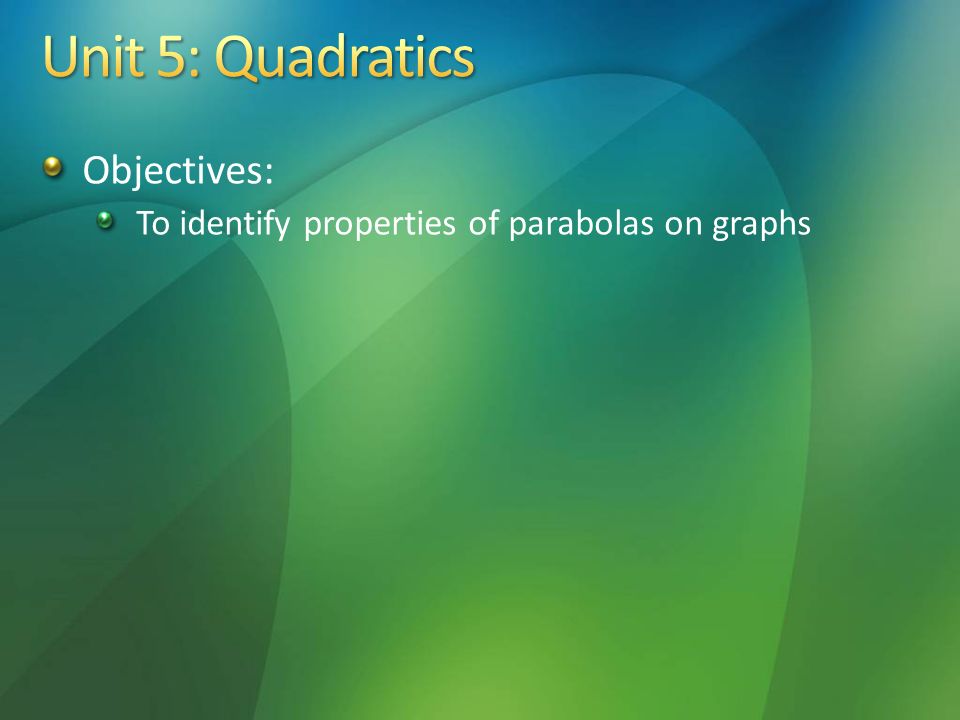 Unit 5: Quadratics

Objectives:

To identify properties of parabolas on graphs